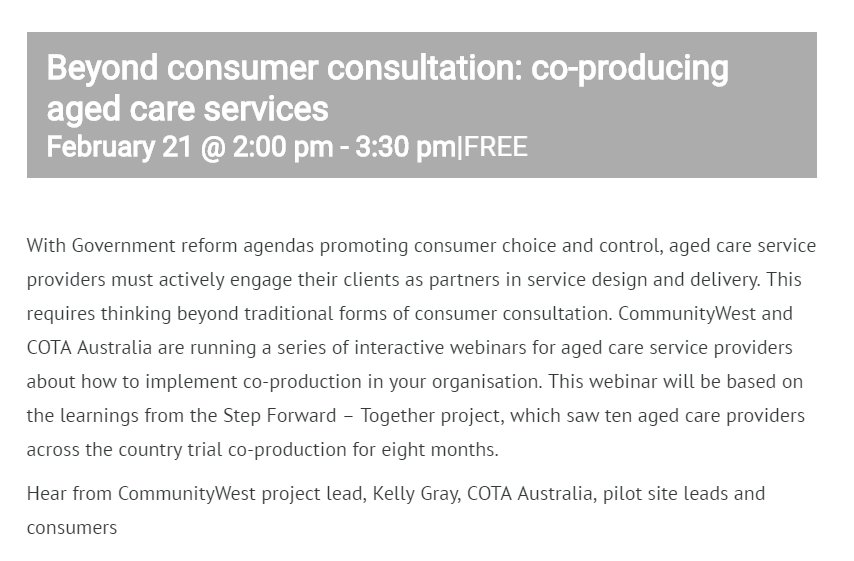 Beyond consumer consultation: co-producing aged care services
February 21 @ 2:00 pm - 3:30 pm|FREE

With Government reform agendas promoting consumer choice and control, aged care service providers must actively engage their clients as partners in service design and delivery. This requires thinking beyond traditional forms of consumer consultation. CommunityWest and COTA Australia are running a series of interactive webinars for aged care service providers about how to implement co-production in your organisation. This webinar will be based on the learnings from the Step Forward – Together project, which saw ten aged care providers across the country trial co-production for eight months.

Hear from CommunityWest project lead, Kelly Gray, COTA Australia, pilot site leads and consumers